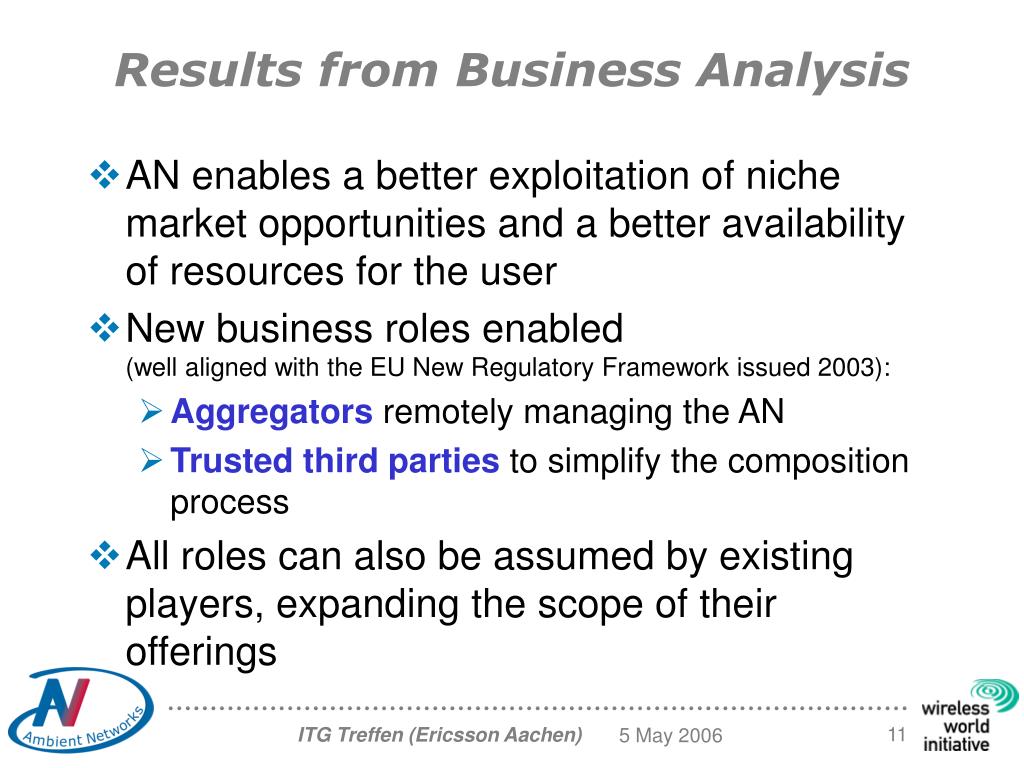 Results from Business Analysis

❖ AN enables a better exploitation of niche market opportunities and a better availability of resources for the user

❖ New business roles enabled
(well aligned with the EU New Regulatory Framework issued 2003):

➢ Aggregators remotely managing the AN

➢ Trusted third parties to simplify the composition process

❖ All roles can also be assumed by existing players, expanding the scope of their offerings

AN
Ambient Networks

ITG Treffen (Ericsson Aachen) 5 May 2006 11

wireless world initiative